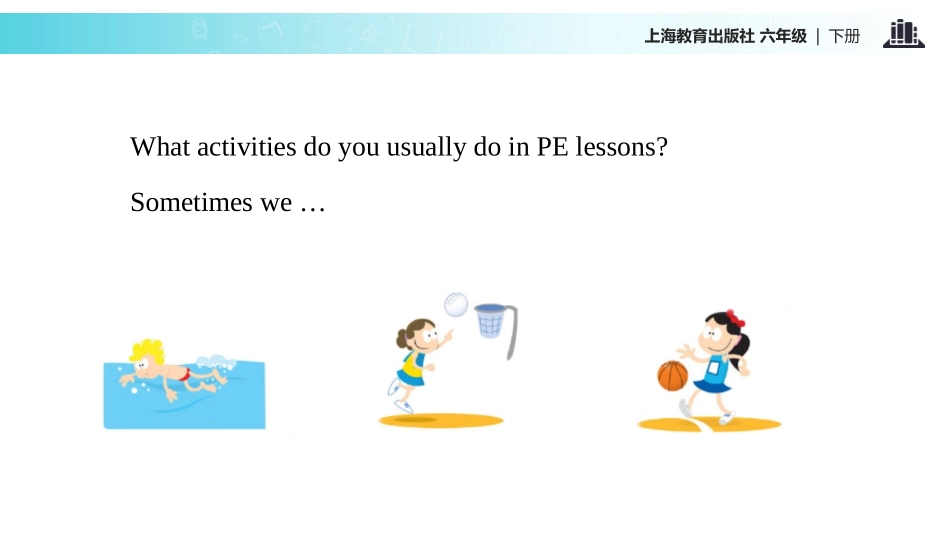 上海教育出版社 六年级 | 下册

What activities do you usually do in PE lessons?

Sometimes we …